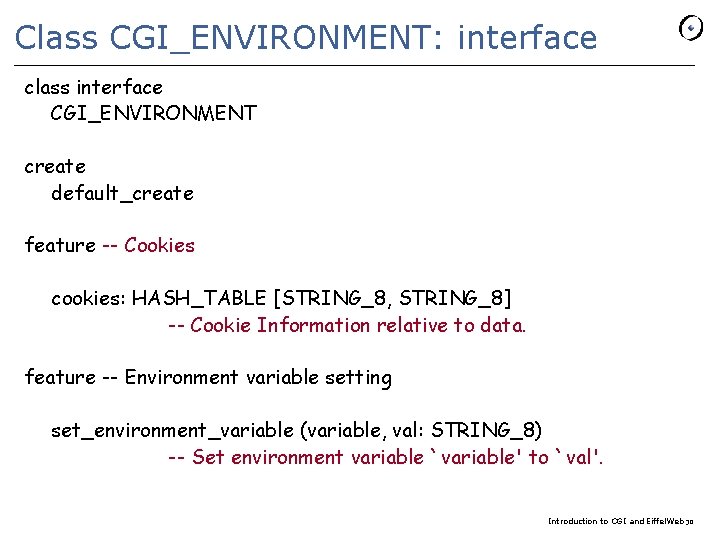 Class CGI_ENVIRONMENT: interface

class interface
CGI_ENVIRONMENT

create
default_create

feature -- Cookies

cookies: HASH_TABLE [STRING_8, STRING_8]
-- Cookie Information relative to data.

feature -- Environment variable setting

set_environment_variable (variable, val: STRING_8)
-- Set environment variable `variable' to `val'.

Introduction to CGI and EiffelWeb 30